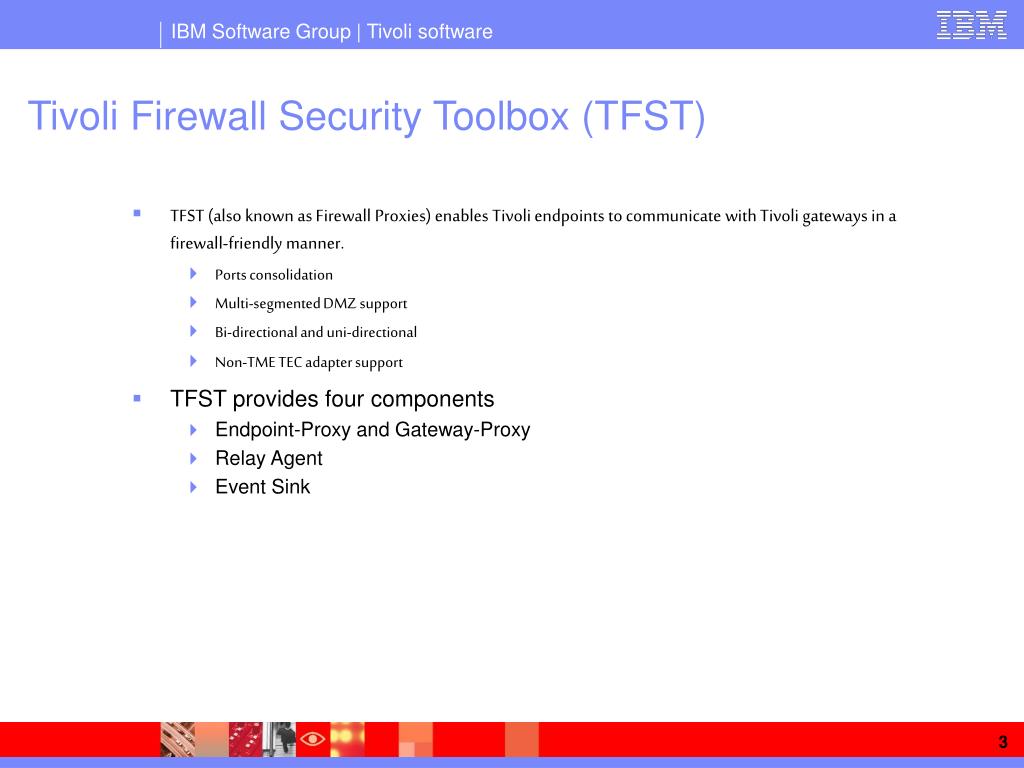 IBM Software Group | Tivoli software

IBM

Tivoli Firewall Security Toolbox (TFST)

TFST (also known as Firewall Proxies) enables Tivoli endpoints to communicate with Tivoli gateways in a firewall-friendly manner.

Ports consolidation

Multi-segmented DMZ support

Bi-directional and uni-directional

Non-TME TEC adapter support

TFST provides four components

Endpoint-Proxy and Gateway-Proxy

Relay Agent

Event Sink

3